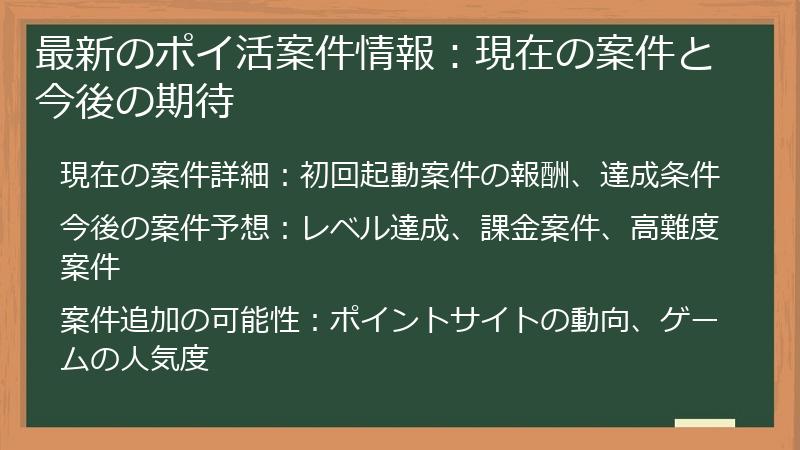 最新のポイ活案件情報：現在の案件と今後の期待

現在の案件詳細：初回起動案件の報酬、達成条件

今後の案件予想：レベル達成、課金案件、高難度案件

案件追加の可能性：ポイントサイトの動向、ゲームの人気度